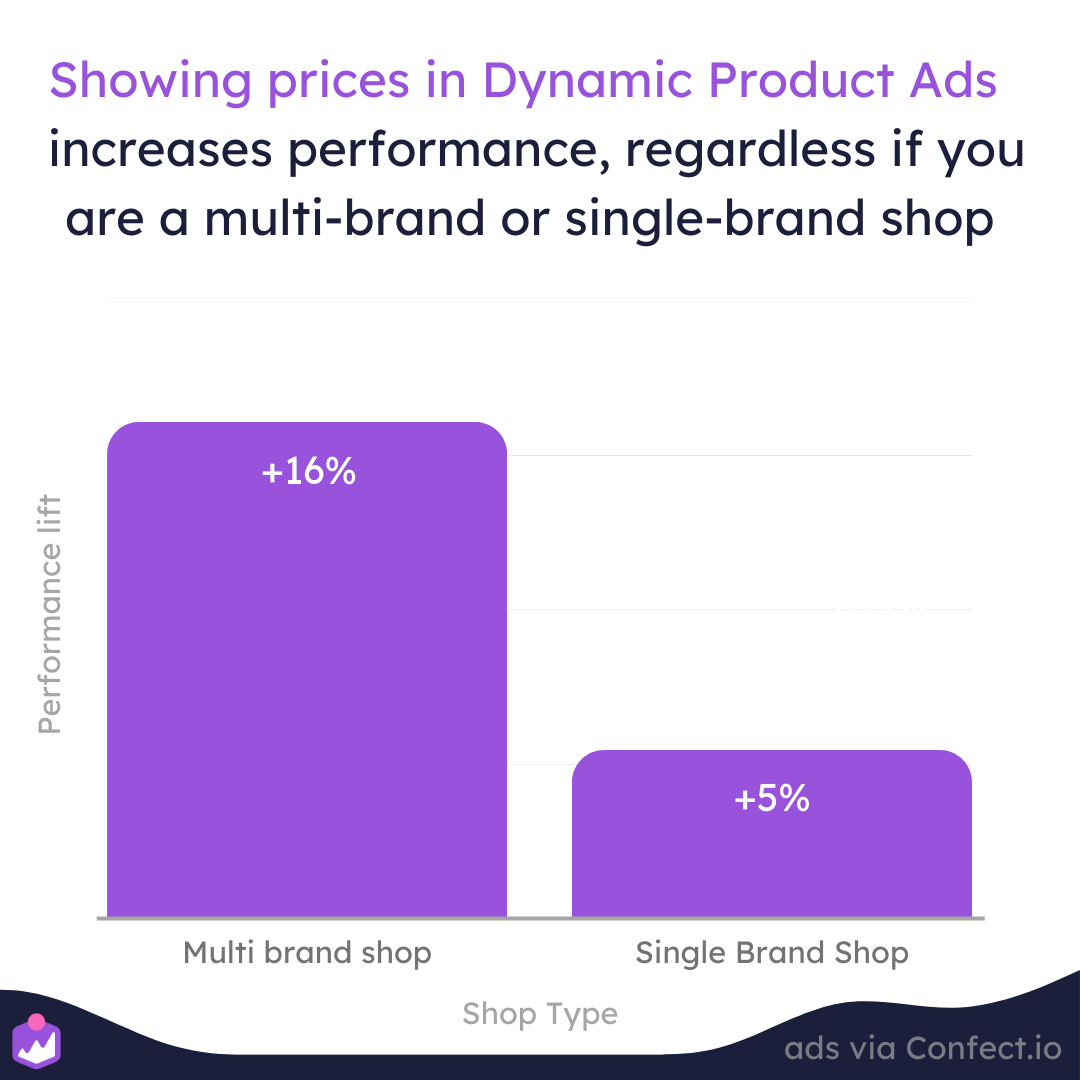 Showing prices in Dynamic Product Ads increases performance, regardless if you are a multi-brand or single-brand shop

Performance lift

+16%

+5%

Multi brand shop

Single Brand Shop

Shop Type

ads via Confect.io